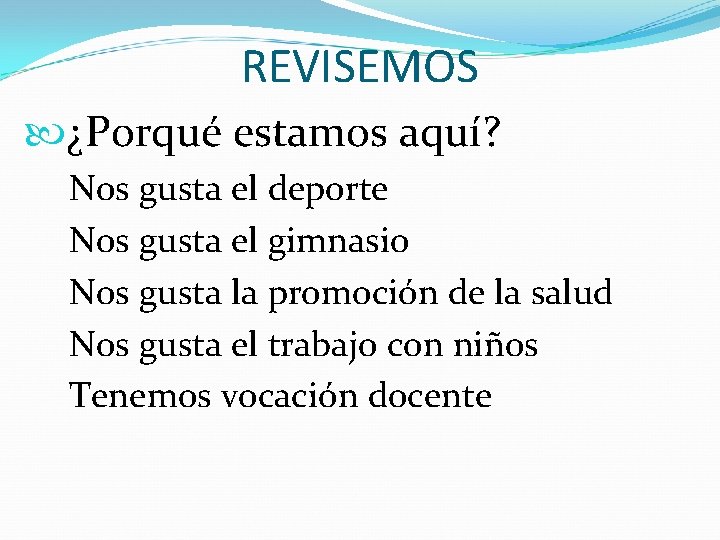 REVISEMOS

¿Porqué estamos aquí?

Nos gusta el deporte

Nos gusta el gimnasio

Nos gusta la promoción de la salud

Nos gusta el trabajo con niños

Tenemos vocación docente